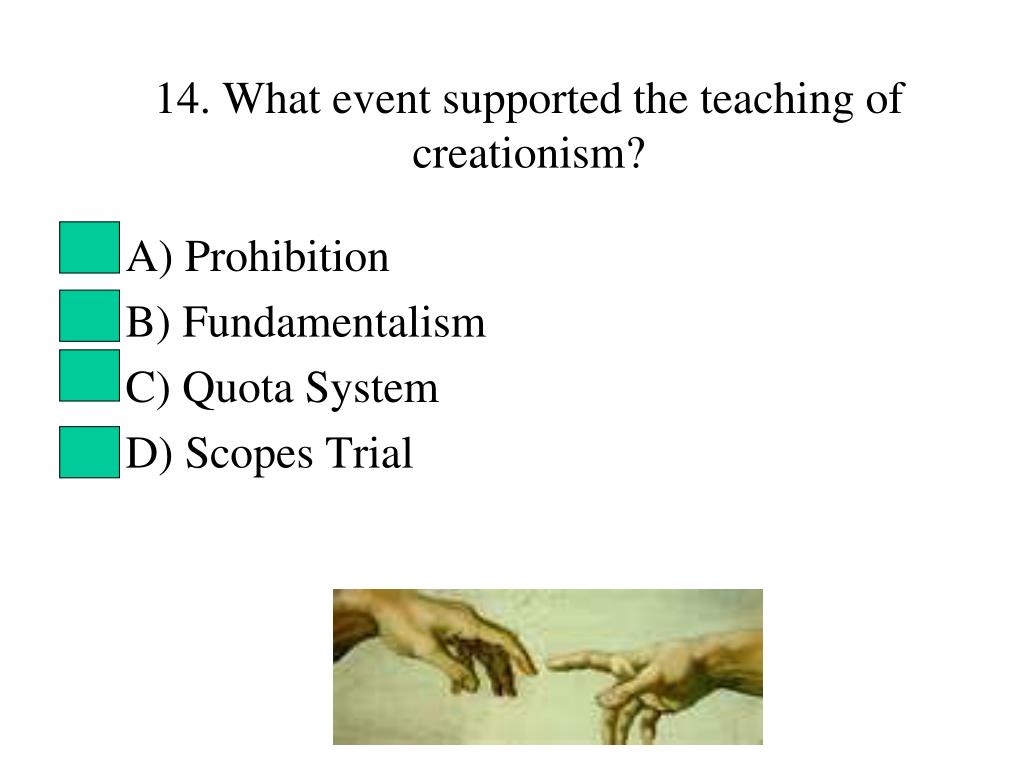 14. What event supported the teaching of creationism?

A) Prohibition

B) Fundamentalism

C) Quota System

D) Scopes Trial